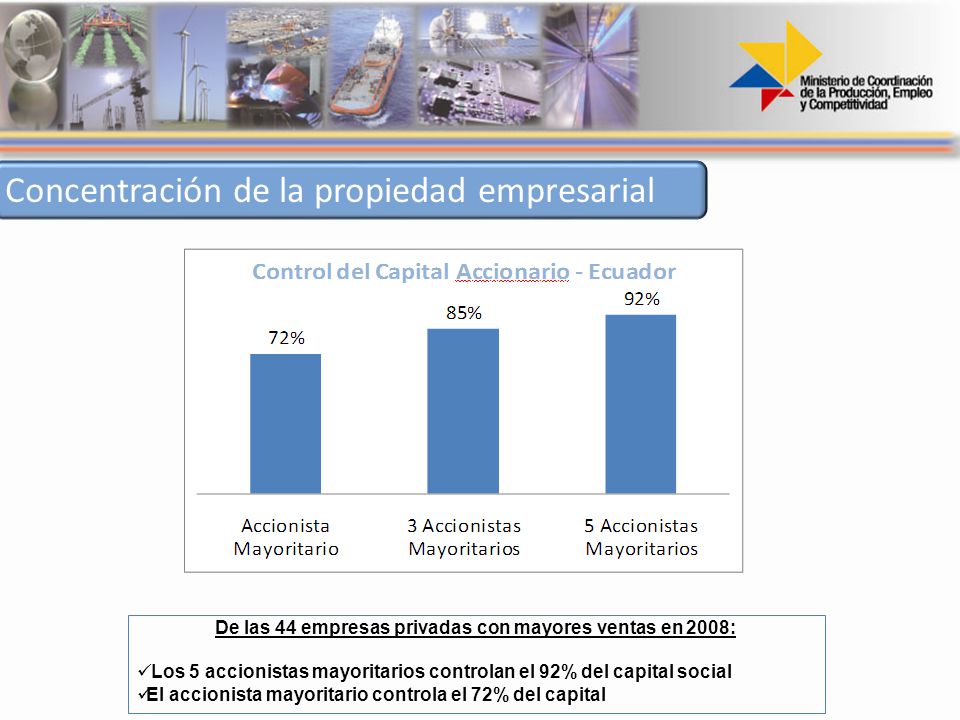 Ministerio de Coordinación de la Producción, Empleo y Competitividad

Concentración de la propiedad empresarial

Control del Capital Accionario - Ecuador

72%
85%
92%

Accionista Mayoritario
3 Accionistas Mayoritarios
5 Accionistas Mayoritarios

De las 44 empresas privadas con mayores ventas en 2008:

✓Los 5 accionistas mayoritarios controlan el 92% del capital social
✓El accionista mayoritario controla el 72% del capital